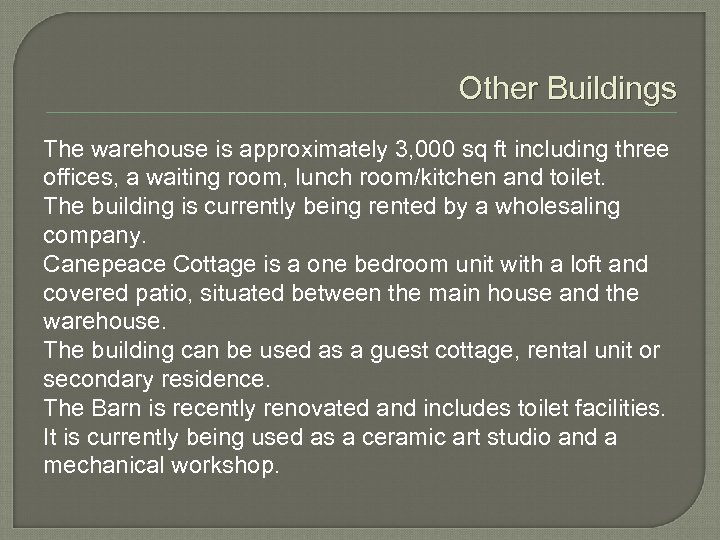 Other Buildings

The warehouse is approximately 3,000 sq ft including three offices, a waiting room, lunch room/kitchen and toilet.

The building is currently being rented by a wholesaling company.

Canepeace Cottage is a one bedroom unit with a loft and covered patio, situated between the main house and the warehouse.

The building can be used as a guest cottage, rental unit or secondary residence.

The Barn is recently renovated and includes toilet facilities.

It is currently being used as a ceramic art studio and a mechanical workshop.